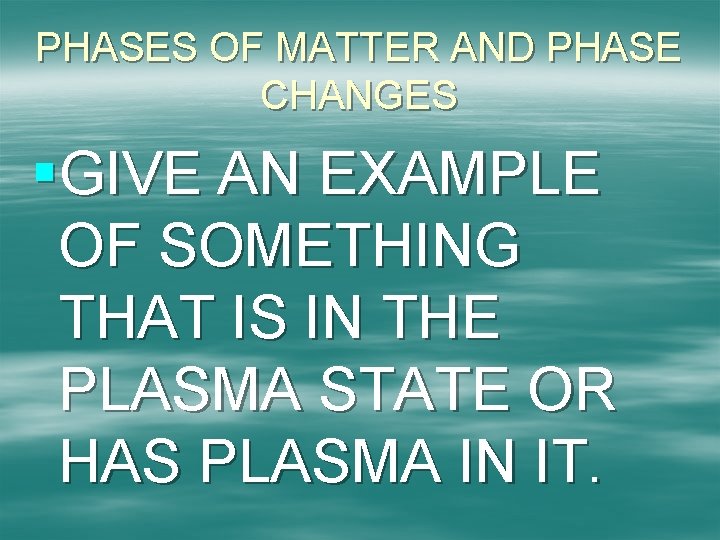 PHASES OF MATTER AND PHASE CHANGES

▪ GIVE AN EXAMPLE OF SOMETHING THAT IS IN THE PLASMA STATE OR HAS PLASMA IN IT.